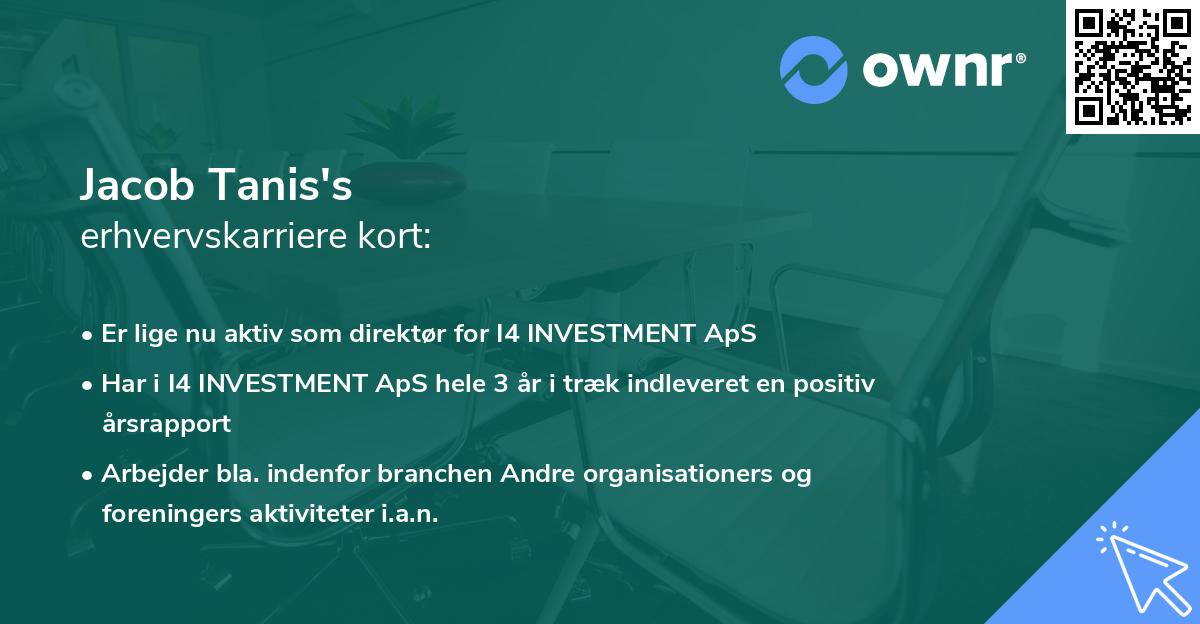 ownr®

Jacob Tanis's
erhvervskarriere kort:

• Er lige nu aktiv som direktør for I4 INVESTMENT ApS
• Har i I4 INVESTMENT ApS hele 3 år i træk indleveret en positiv årsrapport
• Arbejder bla. indenfor branchen Andre organisationers og foreningers aktiviteter i.a.n.